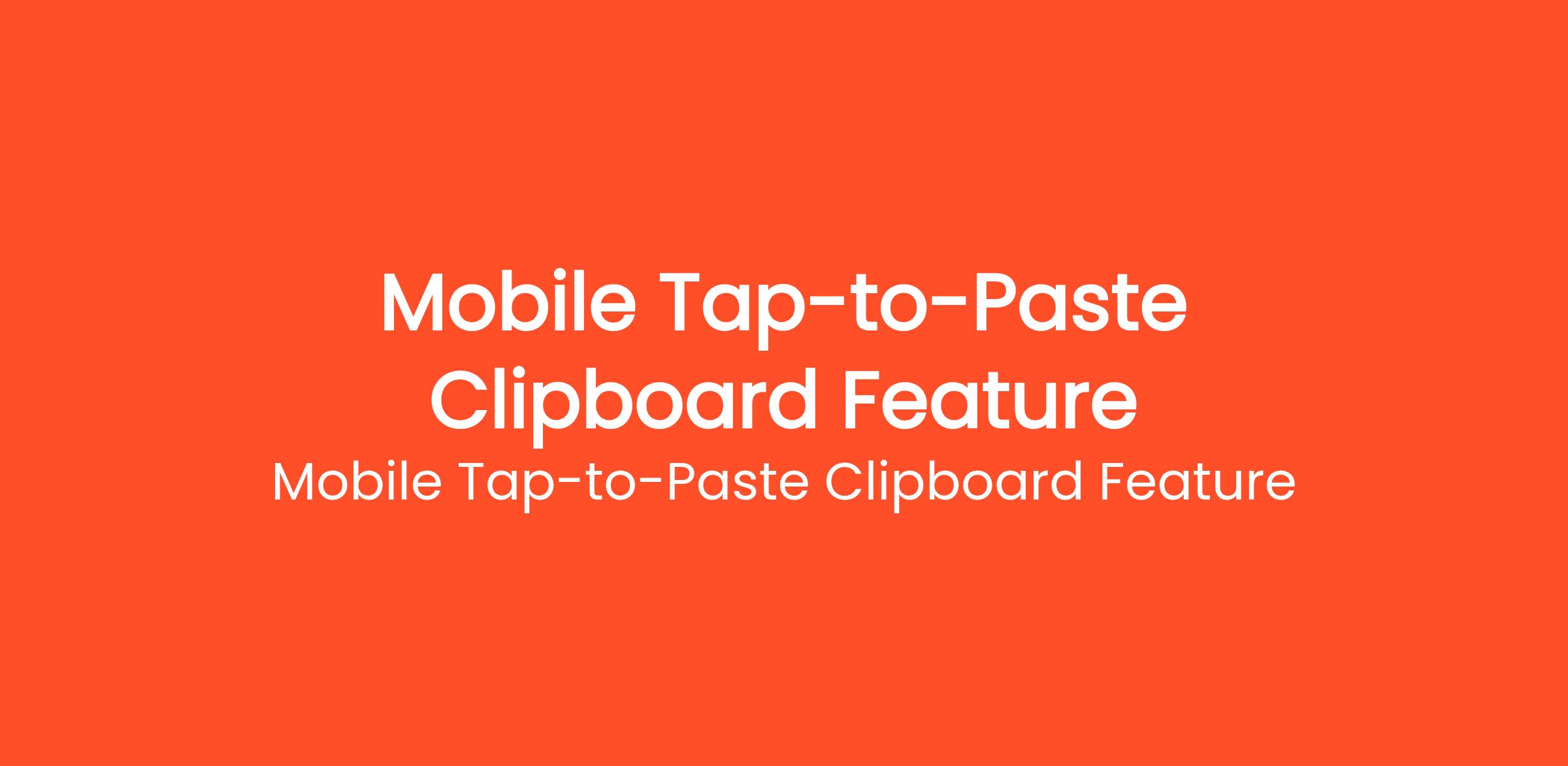 Mobile Tap-to-Paste Clipboard Feature

Mobile Tap-to-Paste Clipboard Feature